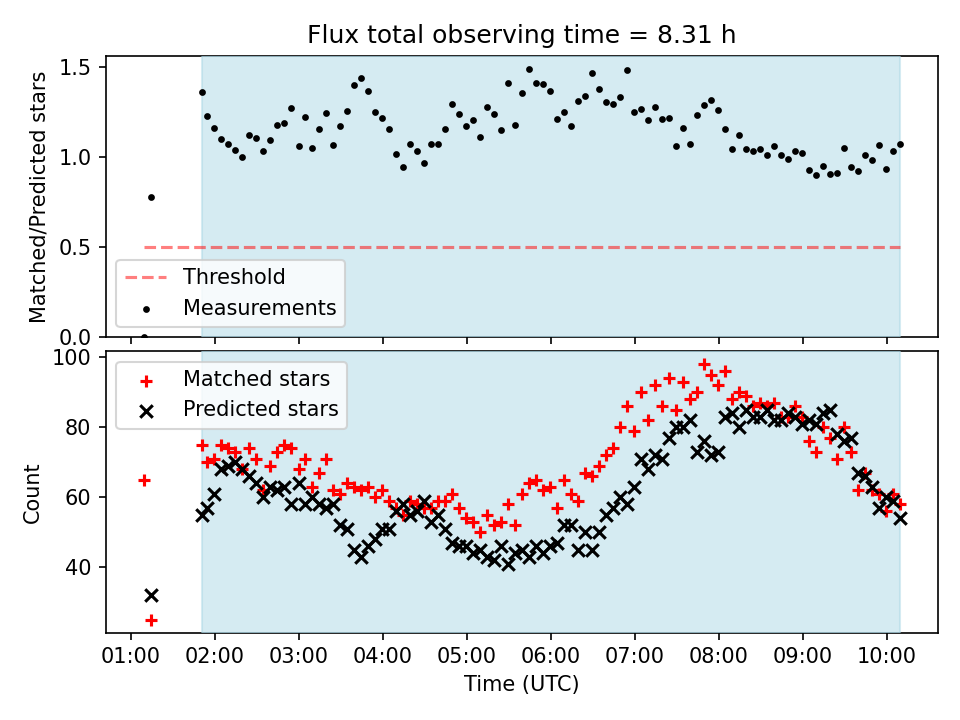 Flux total observing time = 8.31 h

Matched/Predicted stars

1.5
1.0
0.5
0.0

Threshold
Measurements

Count

100
80
60
40

Matched stars
Predicted stars

01:00 02:00 03:00 04:00 05:00 06:00 07:00 08:00 09:00 10:00

Time (UTC)